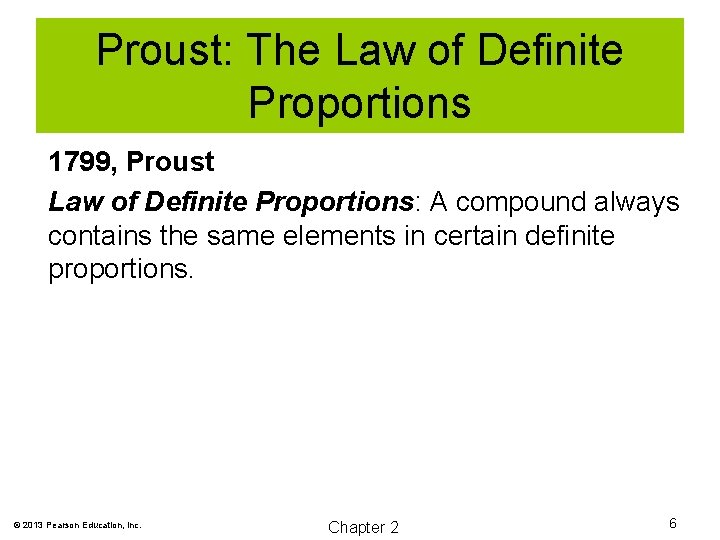 Proust: The Law of Definite Proportions

1799, Proust

Law of Definite Proportions: A compound always contains the same elements in certain definite proportions.

© 2013 Pearson Education, Inc.

Chapter 2

6